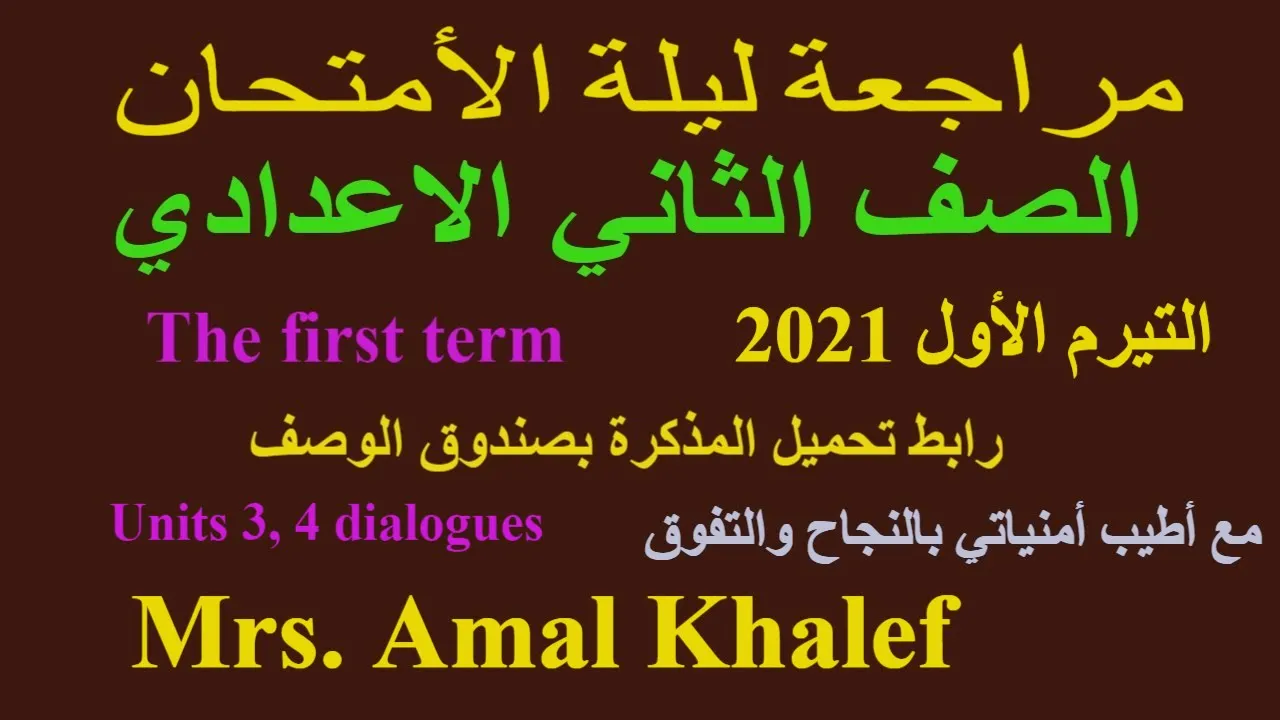 مراجعة ليلة الأمتحان
الصف الثاني الاعدادي

التيرم الأول 2021
The first term

رابط تحميل المذكرة بصندوق الوصف

مع أطيب أمنياتي بالنجاح والتفوق
Units 3, 4 dialogues

Mrs. Amal Khalef